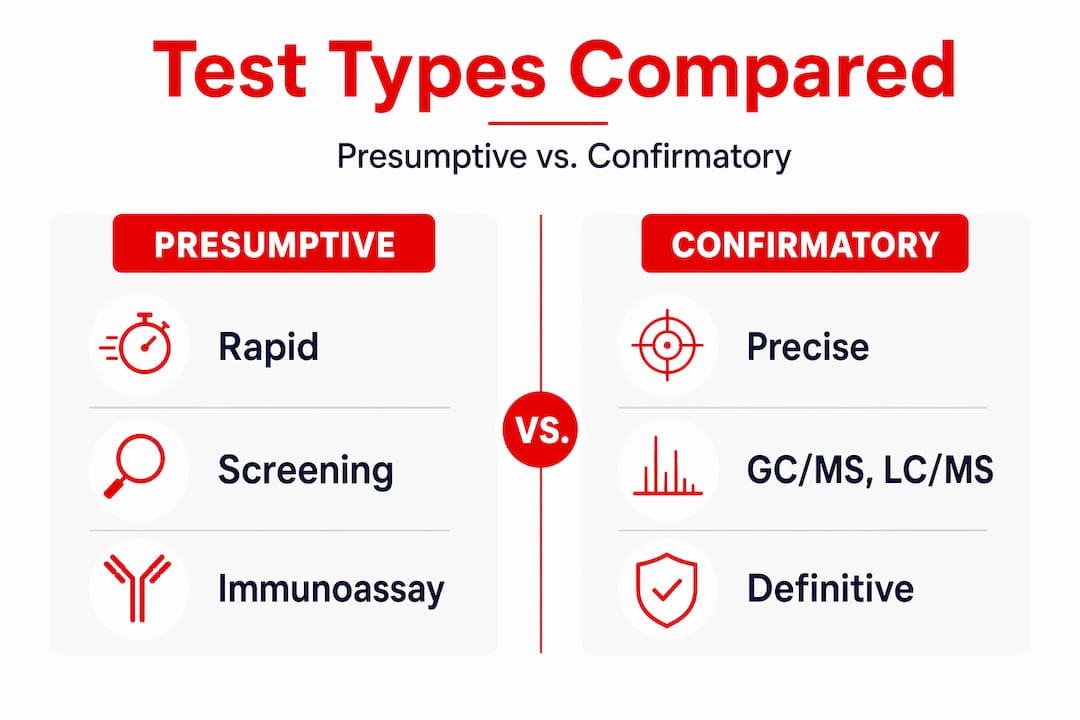 Test Types Compared

Presumptive vs. Confirmatory

PRESUMPTIVE

Rapid

Screening

Immunoassay

VS.

CONFIRMATORY

Precise

GC/MS, LC/MS

Definitive